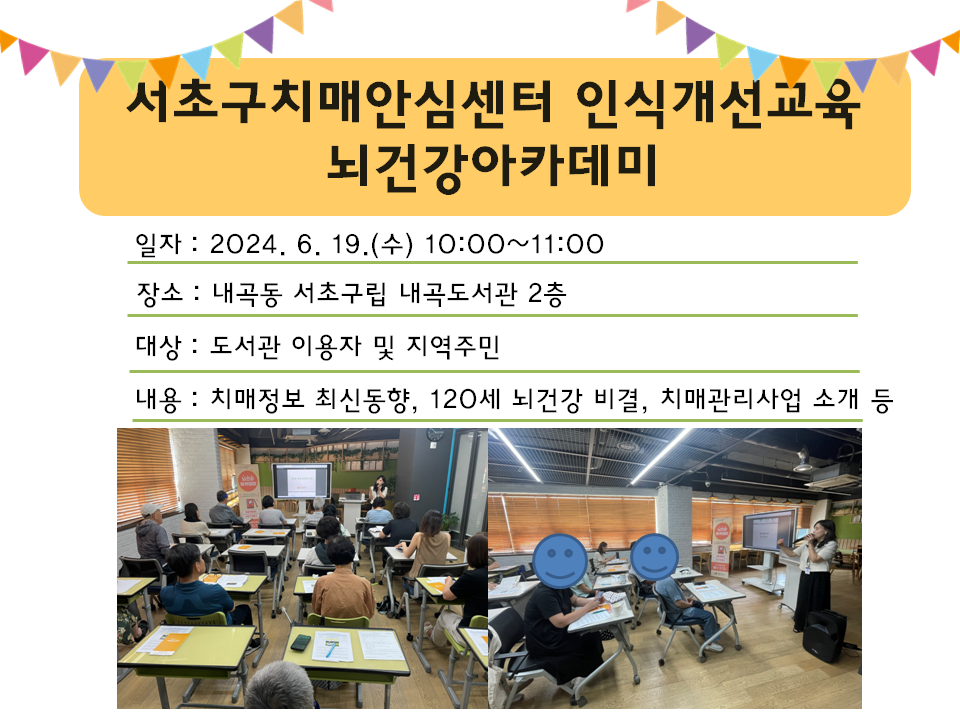 서초구치매안심센터 인식개선교육
뇌건강아카데미

일자 : 2024. 6. 19.(수) 10:00~11:00

장소 : 내곡동 서초구립 내곡도서관 2층

대상 : 도서관 이용자 및 지역주민

내용 : 치매정보 최신동향, 120세 뇌건강 비결, 치매관리사업 소개 등